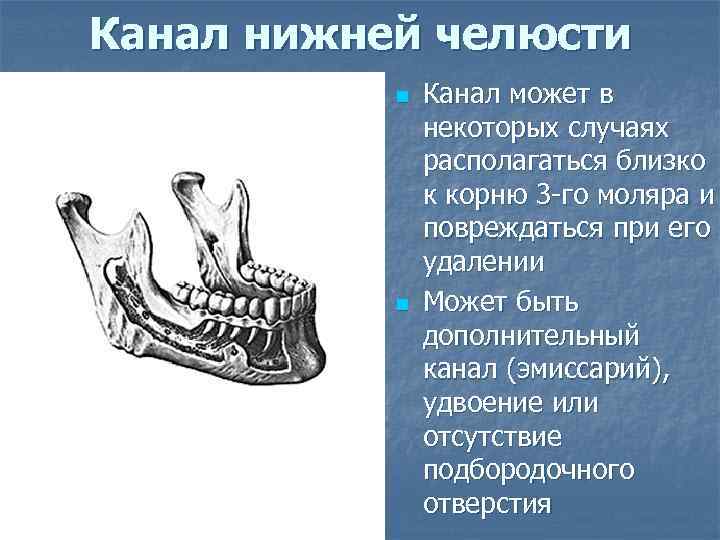 Канал нижней челюсти

Канал может в некоторых случаях располагаться близко к корню 3-го моляра и повреждаться при его удалении

Может быть дополнительный канал (эмиссарий), удвоение или отсутствие подбородочного отверстия